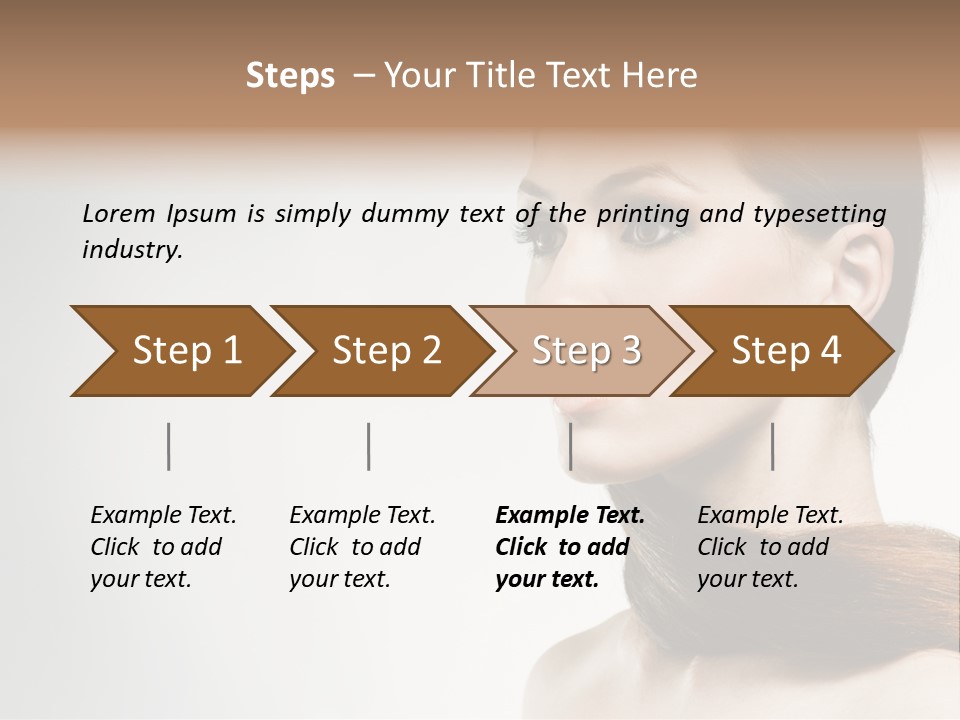 Steps – Your Title Text Here

Lorem Ipsum is simply dummy text of the printing and typesetting industry.

Step 1

Step 2

Step 3

Step 4

Example Text. Click to add your text.

Example Text. Click to add your text.

Example Text. Click to add your text.

Example Text. Click to add your text.